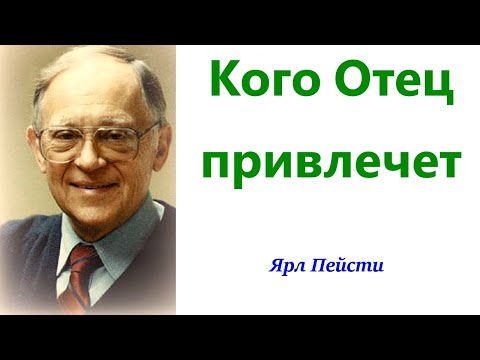 Кого Отец привлечет

Ярл Пейсти